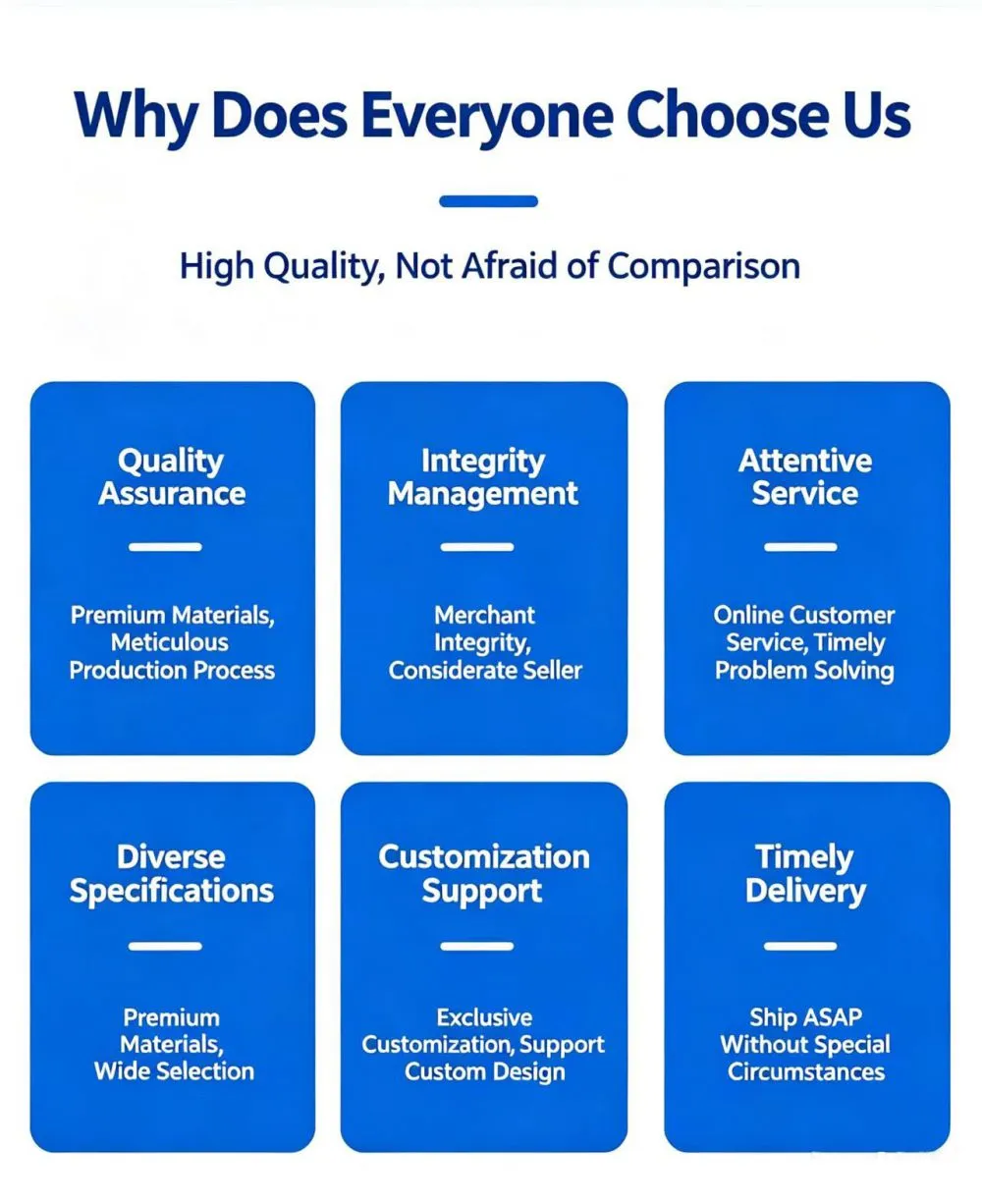 Why Does Everyone Choose Us

High Quality, Not Afraid of Comparison

Quality Assurance

Premium Materials, Meticulous Production Process

Integrity Management

Merchant Integrity, Considerate Seller

Attentive Service

Online Customer Service, Timely Problem Solving

Diverse Specifications

Premium Materials, Wide Selection

Customization Support

Exclusive Customization, Support Custom Design

Timely Delivery

Ship ASAP Without Special Circumstances